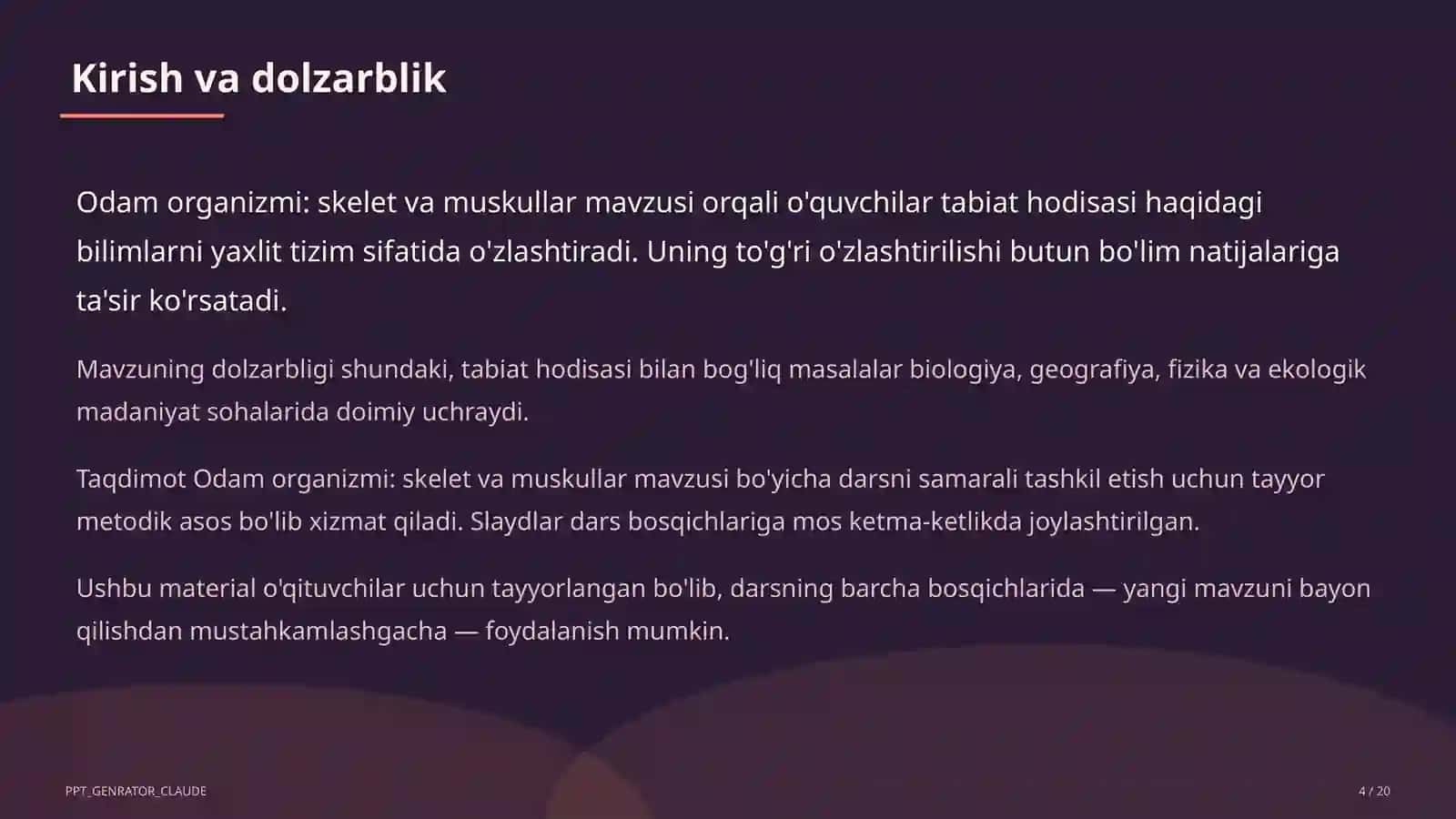 Kirish va dolzarblik

Odam organizmi: skelet va muskullar mavzusi orqali o'quvchilar tabiat hodisasi haqidagi bilimlarni yaxlit tizim sifatida o'zlashtiradi. Uning to'g'ri o'zlashtirilishi butun bo'lim natijalariga ta'sir ko'rsatadi.

Mavzuning dolzarbligi shundaki, tabiat hodisasi bilan bog'liq masalalar biologiya, geografiya, fizika va ekologik madaniyat sohalarida doimiy uchraydi.

Taqdimot Odam organizmi: skelet va muskullar mavzusi bo'yicha darsni samarali tashkil etish uchun tayyor metodik asos bo'lib xizmat qiladi. Slaydlar dars bosqichlariga mos ketma-ketlikda joylashtirilgan.

Ushbu material o'qituvchilar uchun tayyorlangan bo'lib, darsning barcha bosqichlarida — yangi mavzuni bayon qilishdan mustahkamlashgacha — foydalanish mumkin.

PPT_GENRATOR_CLAUDE

4 / 20